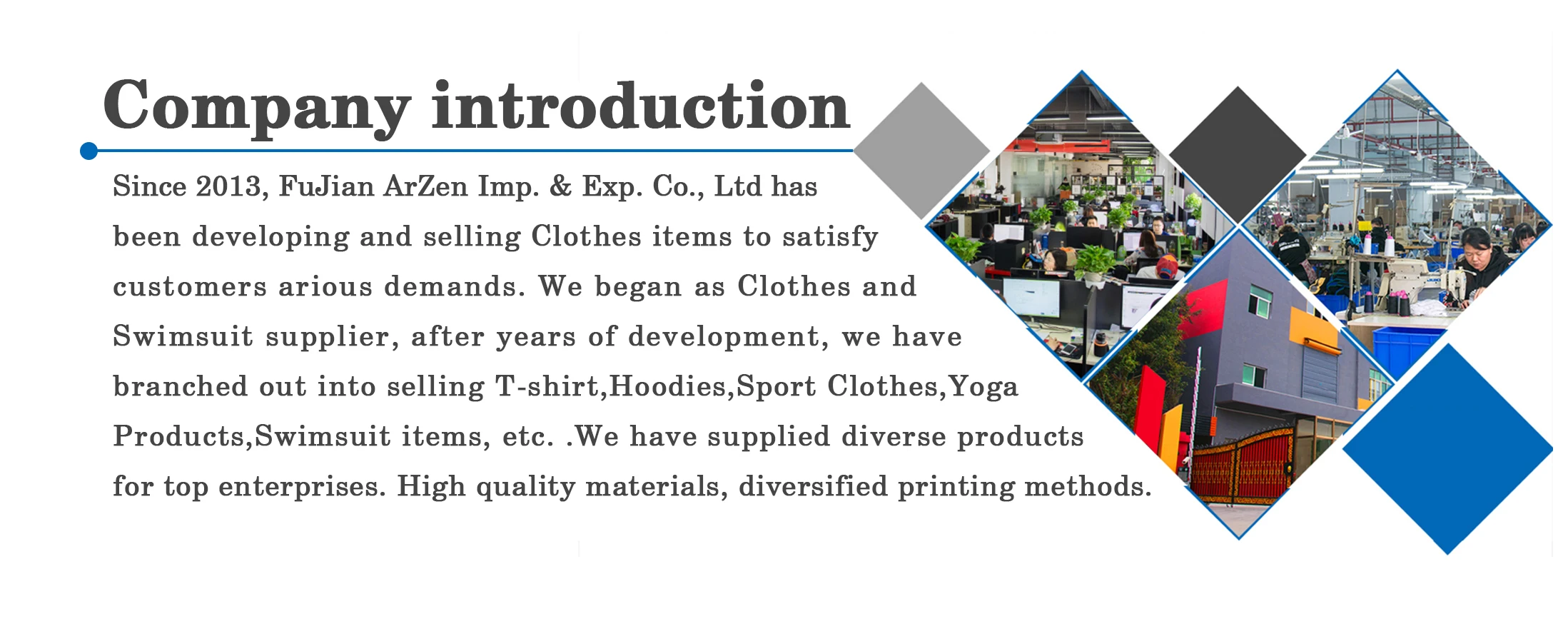 Company introduction

Since 2013, FuJian ArZen Imp. & Exp. Co., Ltd has been developing and selling Clothes items to satisfy customers arious demands. We began as Clothes and Swimsuit supplier, after years of development, we have branched out into selling T-shirt,Hoodies,Sport Clothes,Yoga Products,Swimsuit items, etc. .We have supplied diverse products for top enterprises. High quality materials, diversified printing methods.